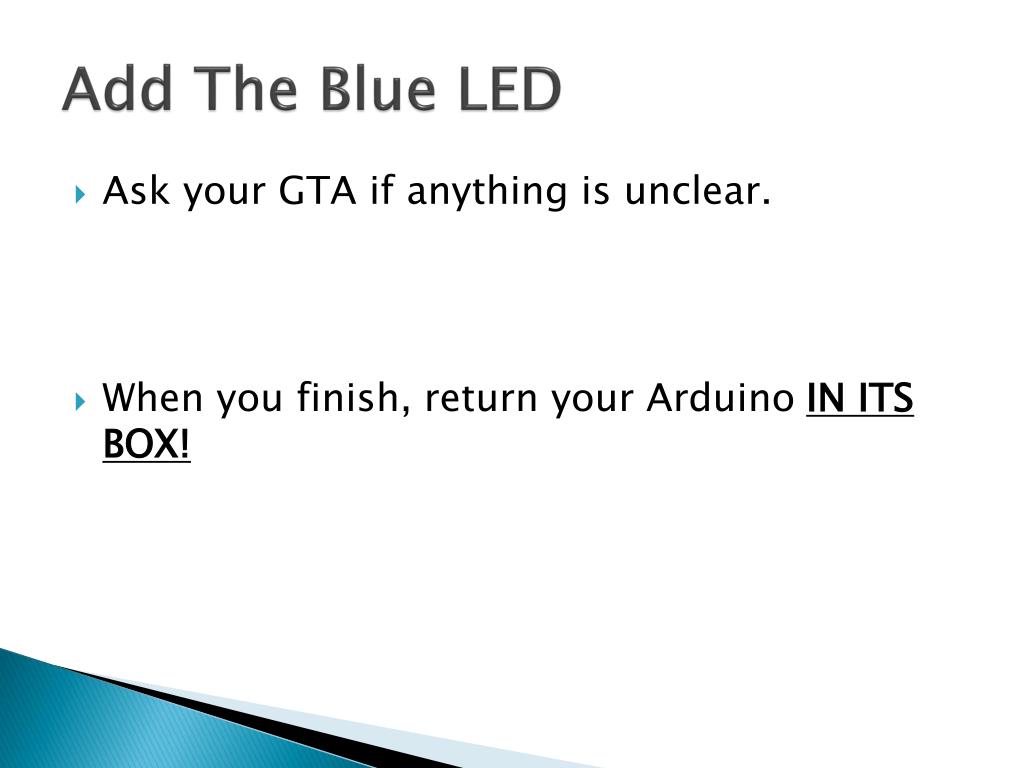 Add The Blue LED

Ask your GTA if anything is unclear.

When you finish, return your Arduino IN ITS BOX!